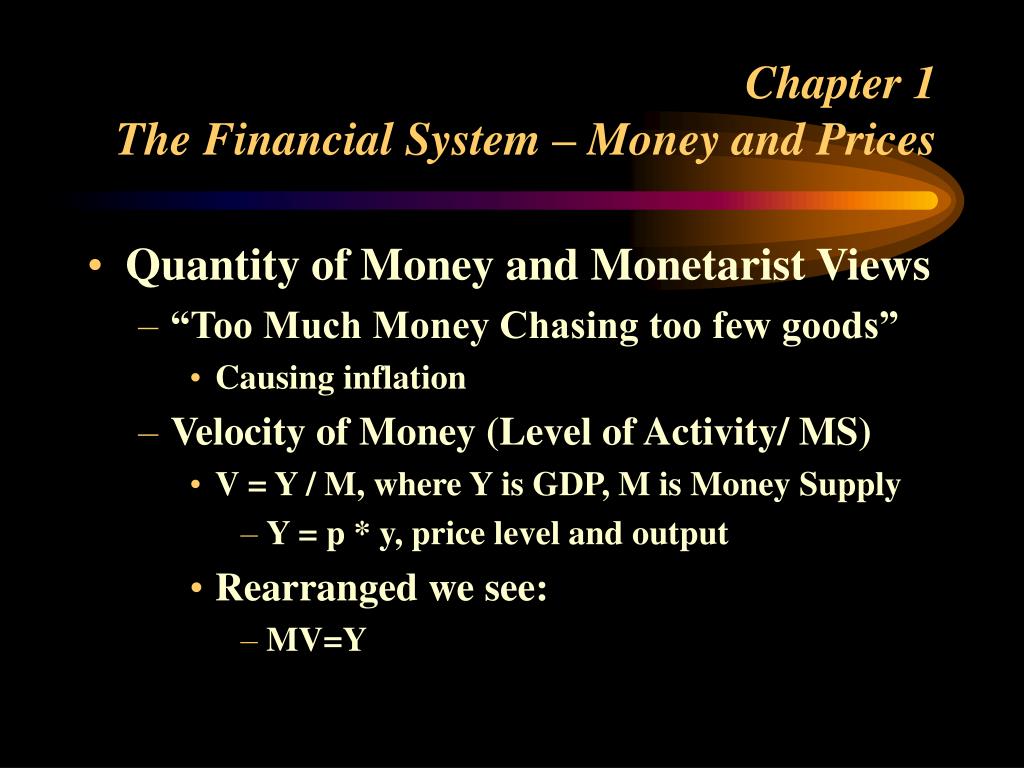 Chapter 1
The Financial System – Money and Prices

• Quantity of Money and Monetarist Views
– “Too Much Money Chasing too few goods”
• Causing inflation
– Velocity of Money (Level of Activity/ MS)
• V = Y / M, where Y is GDP, M is Money Supply
– Y = p * y, price level and output
• Rearranged we see:
– MV=Y